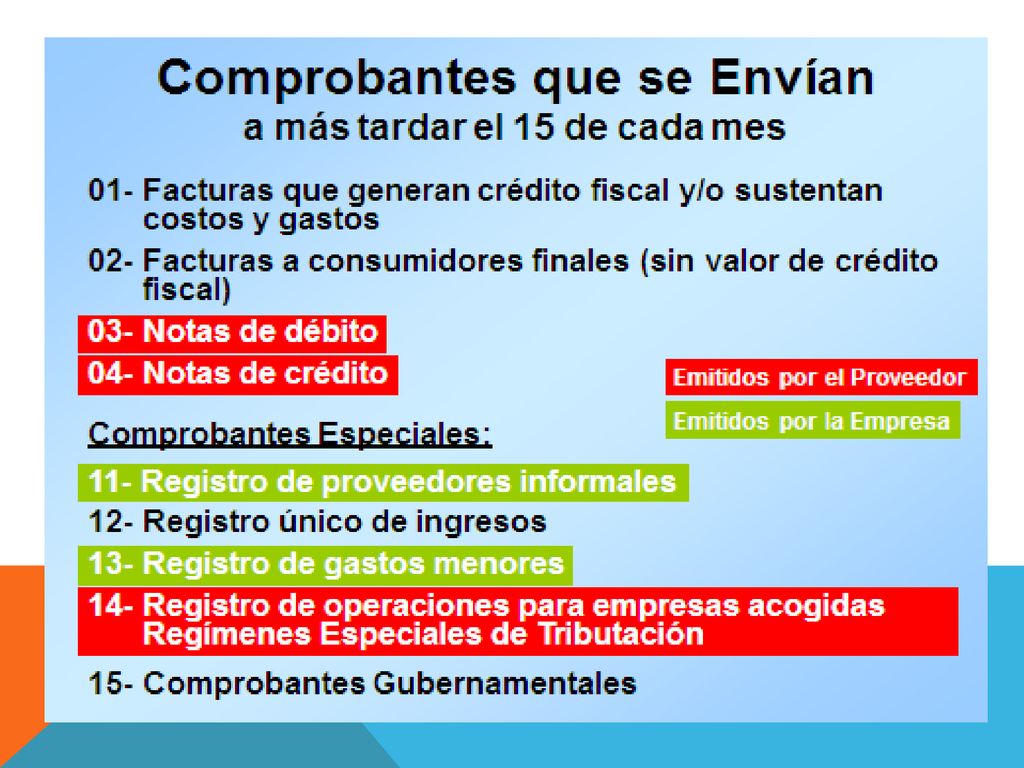 Comprobantes que se Envían
a más tardar el 15 de cada mes

01- Facturas que generan crédito fiscal y/o sustentan costos y gastos

02- Facturas a consumidores finales (sin valor de crédito fiscal)

03- Notas de débito

04- Notas de crédito

Emitidos por el Proveedor

Emitidos por la Empresa

Comprobantes Especiales:

11- Registro de proveedores informales

12- Registro único de ingresos

13- Registro de gastos menores

14- Registro de operaciones para empresas acogidas Regímenes Especiales de Tributación

15- Comprobantes Gubernamentales